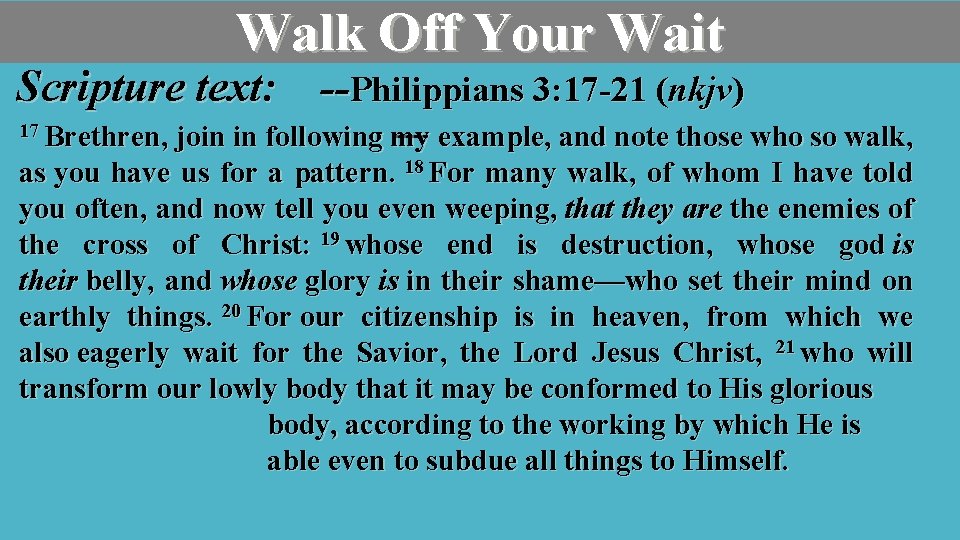 Walk Off Your Wait

Scripture text: --Philippians 3:17-21 (nkjv)

$^{17}$ Brethren, join in following ~~my~~ example, and note those who so walk, as you have us for a pattern. $^{18}$ For many walk, of whom I have told you often, and now tell you even weeping, that they are the enemies of the cross of Christ: $^{19}$ whose end is destruction, whose god is their belly, and whose glory is in their shame—who set their mind on earthly things. $^{20}$ For our citizenship is in heaven, from which we also eagerly wait for the Savior, the Lord Jesus Christ, $^{21}$ who will transform our lowly body that it may be conformed to His glorious body, according to the working by which He is able even to subdue all things to Himself.